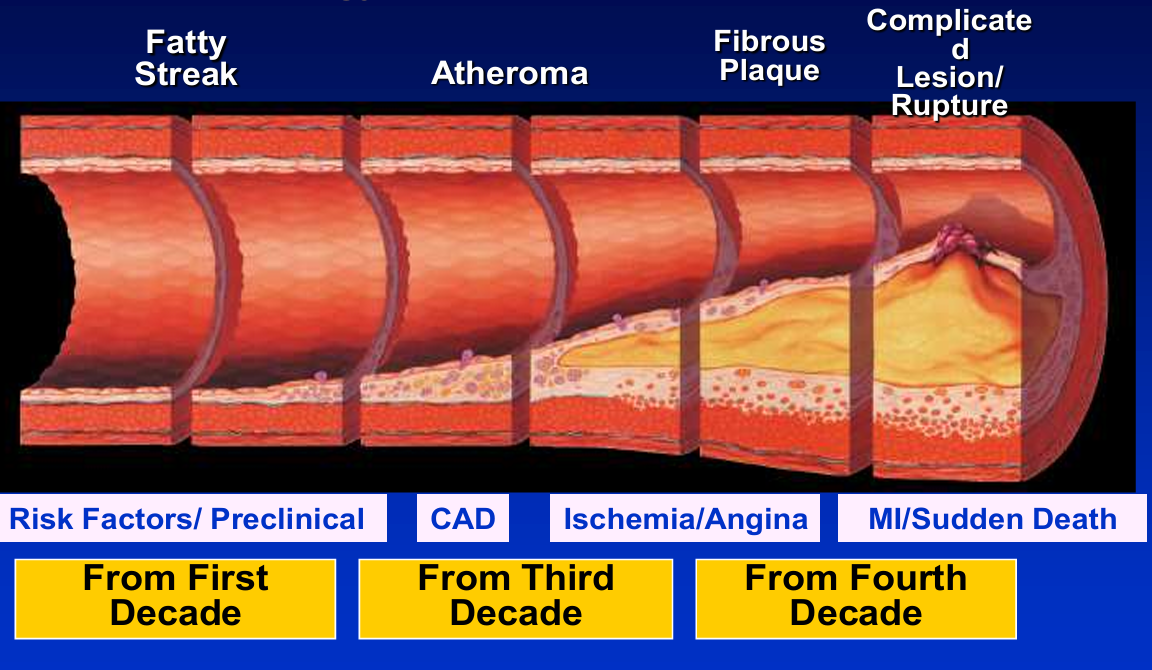 Fatty Streak

Atheroma

Fibrous Plaque

Complicate d Lesion/ Rupture

Risk Factors/ Preclinical

CAD

Ischemia/Angina

MI/Sudden Death

From First Decade

From Third Decade

From Fourth Decade